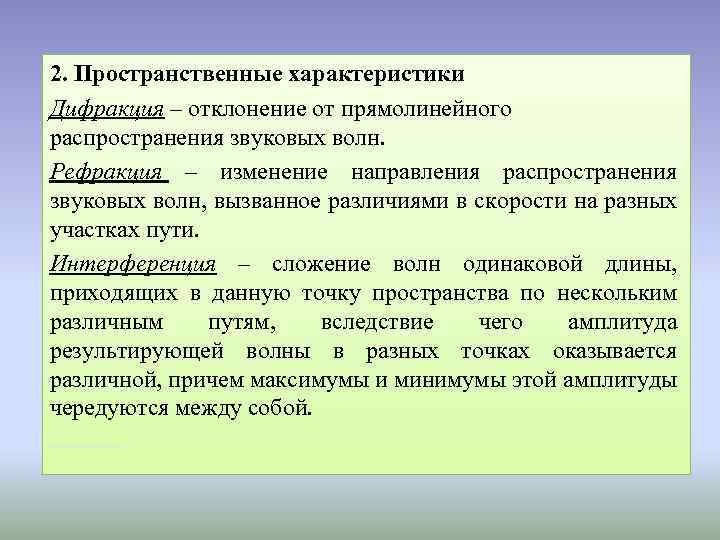 2. Пространственные характеристики

Дифракция – отклонение от прямолинейного распространения звуковых волн.

Рефракция – изменение направления распространения звуковых волн, вызванное различиями в скорости на разных участках пути.

Интерференция – сложение волн одинаковой длины, приходящих в данную точку пространства по нескольким различным путям, вследствие чего амплитуда результирующей волны в разных точках оказывается различной, причем максимумы и минимумы этой амплитуды чередуются между собой.